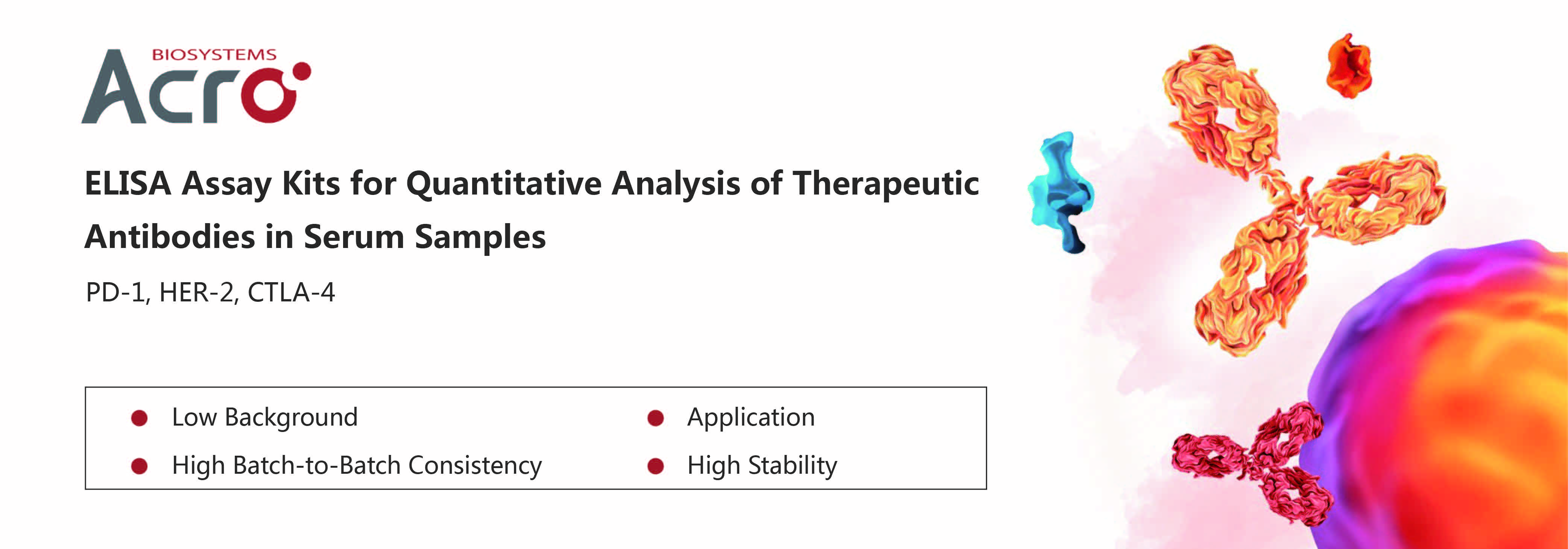 BIOSYSTEMS
Acro

ELISA Assay Kits for Quantitative Analysis of Therapeutic Antibodies in Serum Samples

PD-1, HER-2, CTLA-4

Low Background
High Batch-to-Batch Consistency
Application
High Stability